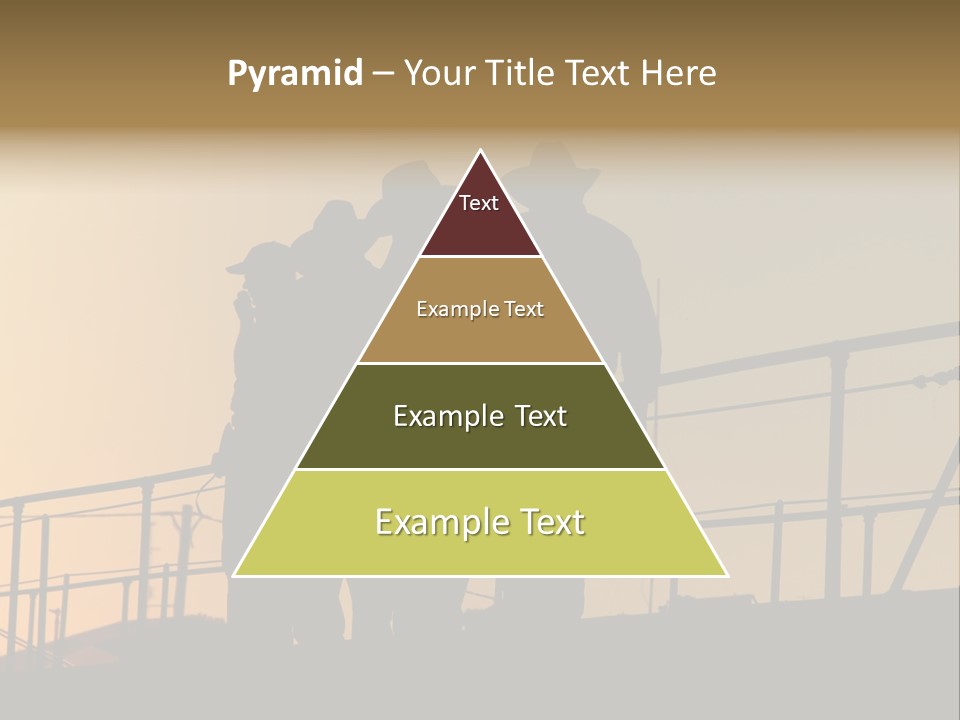 Pyramid – Your Title Text Here

Text

Example Text

Example Text

Example Text